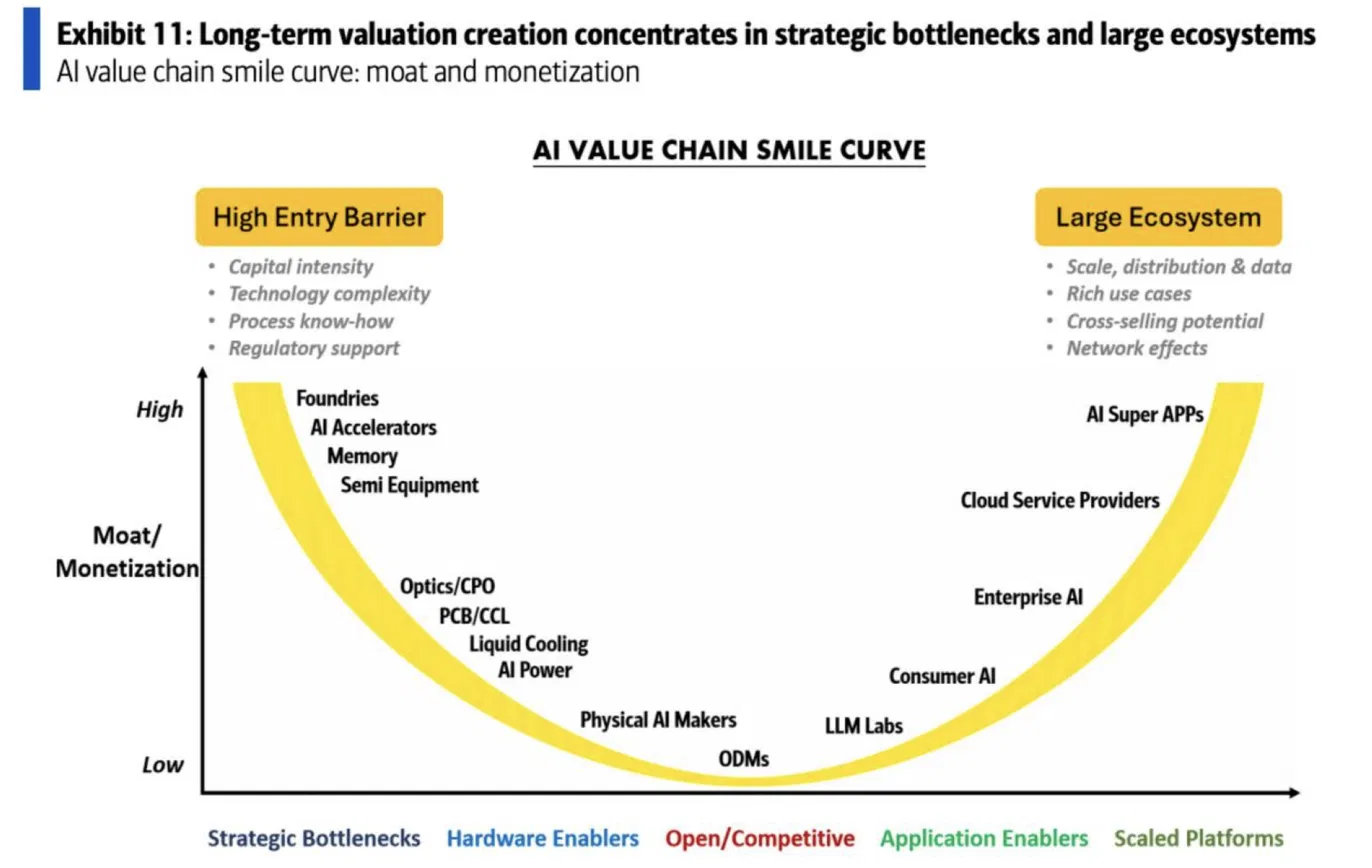 Exhibit 11: Long-term valuation creation concentrates in strategic bottlenecks and large ecosystems
AI value chain smile curve: moat and monetization

AI VALUE CHAIN SMILE CURVE

High Entry Barrier
• Capital intensity
• Technology complexity
• Process know-how
• Regulatory support

Large Ecosystem
• Scale, distribution & data
• Rich use cases
• Cross-selling potential
• Network effects

High

Moat/
Monetization

Low

Foundries
AI Accelerators
Memory
Semi Equipment
Optics/CPO
PCB/CCL
Liquid Cooling
AI Power
Physical AI Makers
ODMs
LLM Labs
Consumer AI
Enterprise AI
Cloud Service Providers
AI Super APPs

Strategic Bottlenecks Hardware Enablers Open/Competitive Application Enablers Scaled Platforms